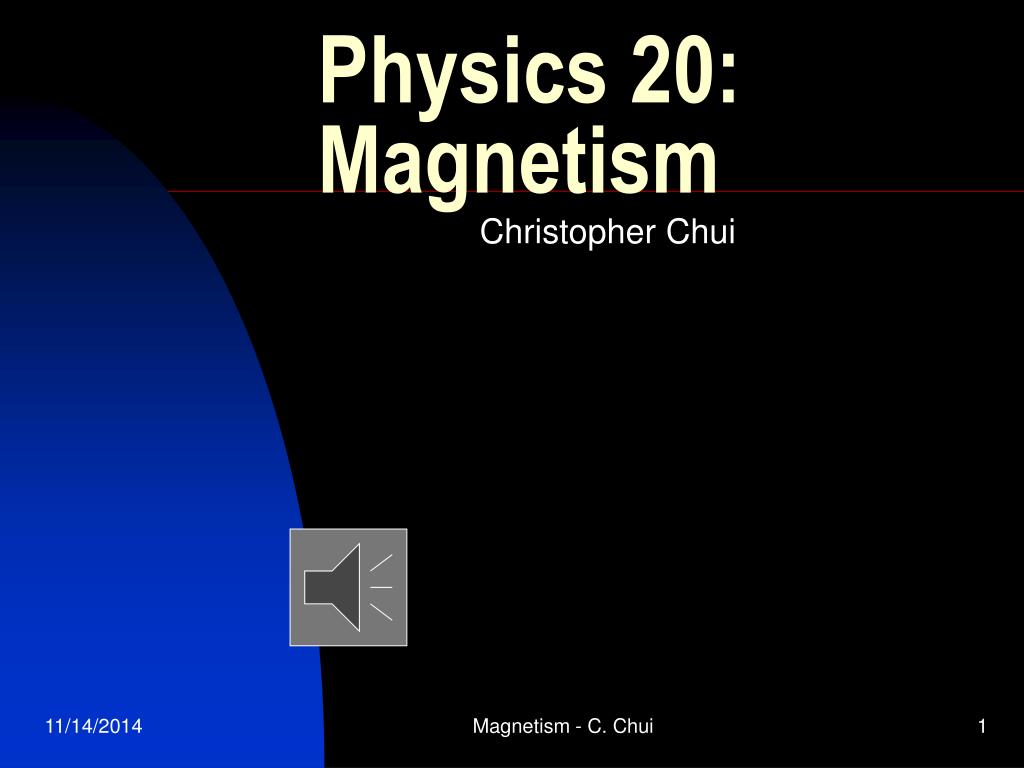 Physics 20: Magnetism

Christopher Chui

11/14/2014

Magnetism - C. Chui

1